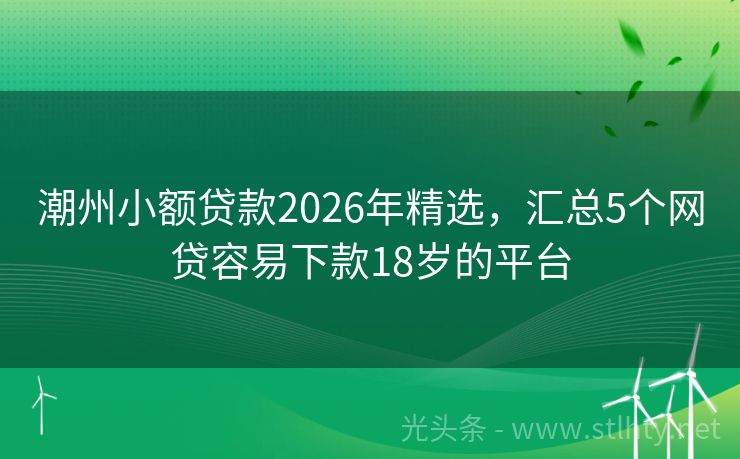 潮州小额贷款2026年精选，汇总5个网贷容易下款18岁的平台

光头条 - www.stlhty.net